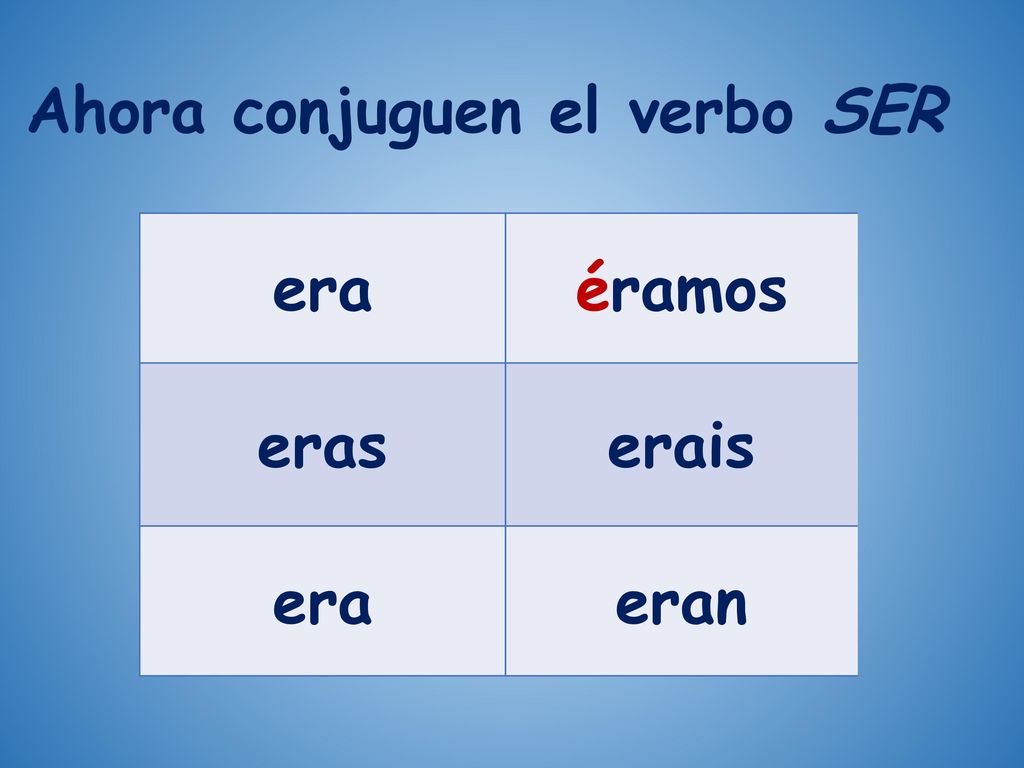 Ahora conjuguen el verbo SER

| era | éramos |
|---|---|
| eras | erais |
| era | eran |